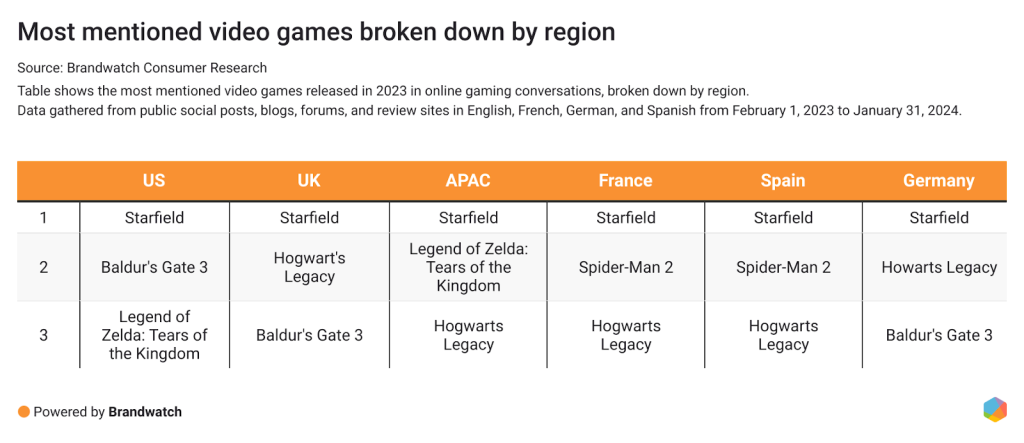 Most mentioned video games broken down by region

Source: Brandwatch Consumer Research

Table shows the most mentioned video games released in 2023 in online gaming conversations, broken down by region.
Data gathered from public social posts, blogs, forums, and review sites in English, French, German, and Spanish from February 1, 2023 to January 31, 2024.

| | US | UK | APAC | France | Spain | Germany |
|---|---|---|---|---|---|---|
| 1 | Starfield | Starfield | Starfield | Starfield | Starfield | Starfield |
| 2 | Baldur's Gate 3 | Hogwart's Legacy | Legend of Zelda: Tears of the Kingdom | Spider-Man 2 | Spider-Man 2 | Howarts Legacy |
| 3 | Legend of Zelda: Tears of the Kingdom | Baldur's Gate 3 | Hogwarts Legacy | Hogwarts Legacy | Hogwarts Legacy | Baldur's Gate 3 |

Powered by Brandwatch